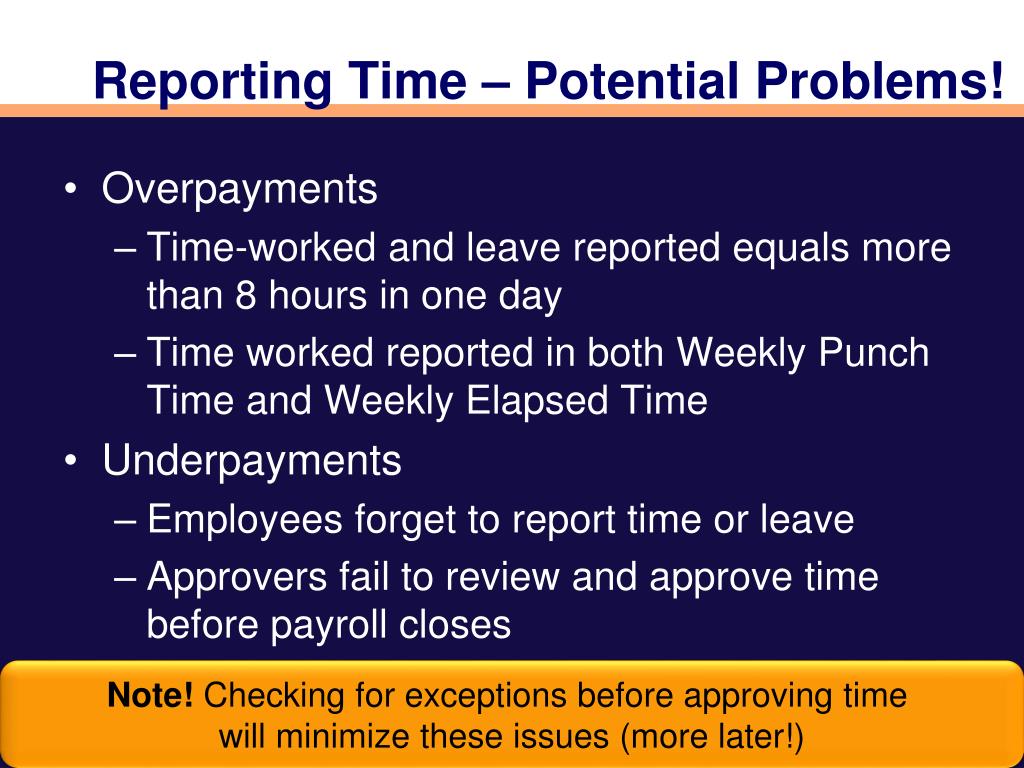 Reporting Time – Potential Problems!

• Overpayments
– Time-worked and leave reported equals more than 8 hours in one day
– Time worked reported in both Weekly Punch Time and Weekly Elapsed Time
• Underpayments
– Employees forget to report time or leave
– Approvers fail to review and approve time before payroll closes

Note! Checking for exceptions before approving time will minimize these issues (more later!)